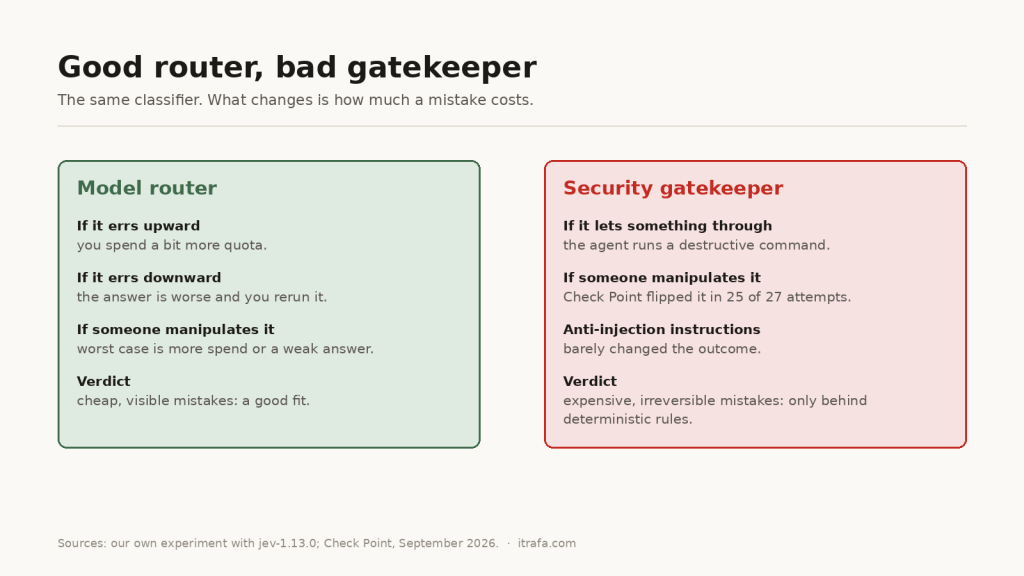 Good router, bad gatekeeper

The same classifier. What changes is how much a mistake costs.

Model router

If it errs upward
you spend a bit more quota.

If it errs downward
the answer is worse and you rerun it.

If someone manipulates it
worst case is more spend or a weak answer.

Verdict
cheap, visible mistakes: a good fit.

Security gatekeeper

If it lets something through
the agent runs a destructive command.

If someone manipulates it
Check Point flipped it in 25 of 27 attempts.

Anti-injection instructions
barely changed the outcome.

Verdict
expensive, irreversible mistakes: only behind deterministic rules.

Sources: our own experiment with jev-1.13.0; Check Point, September 2026. · itrafa.com